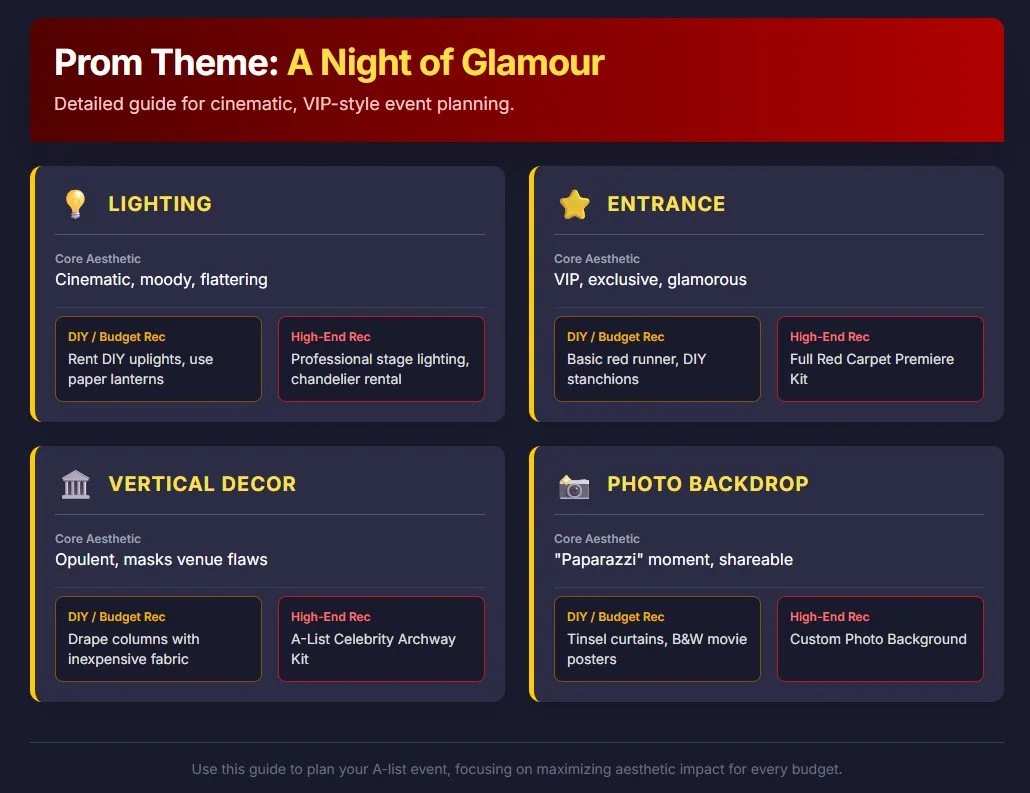 Prom Theme: A Night of Glamour

Detailed guide for cinematic, VIP-style event planning.

LIGHTING

Core Aesthetic
Cinematic, moody, flattering

DIY / Budget Rec
Rent DIY uplights, use paper lanterns

High-End Rec
Professional stage lighting, chandelier rental

ENTRANCE

Core Aesthetic
VIP, exclusive, glamorous

DIY / Budget Rec
Basic red runner, DIY stanchions

High-End Rec
Full Red Carpet Premiere Kit

VERTICAL DECOR

Core Aesthetic
Opulent, masks venue flaws

DIY / Budget Rec
Drape columns with inexpensive fabric

High-End Rec
A-List Celebrity Archway Kit

PHOTO BACKDROP

Core Aesthetic
"Paparazzi" moment, shareable

DIY / Budget Rec
Tinsel curtains, B&W movie posters

High-End Rec
Custom Photo Background

Use this guide to plan your A-list event, focusing on maximizing aesthetic impact for every budget.